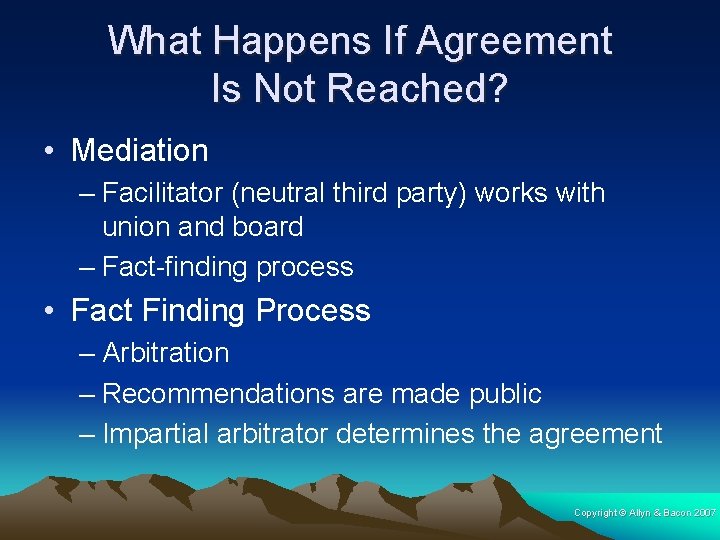 What Happens If Agreement Is Not Reached?

• Mediation
– Facilitator (neutral third party) works with union and board
– Fact-finding process

• Fact Finding Process
– Arbitration
– Recommendations are made public
– Impartial arbitrator determines the agreement

Copyright © Allyn & Bacon 2007